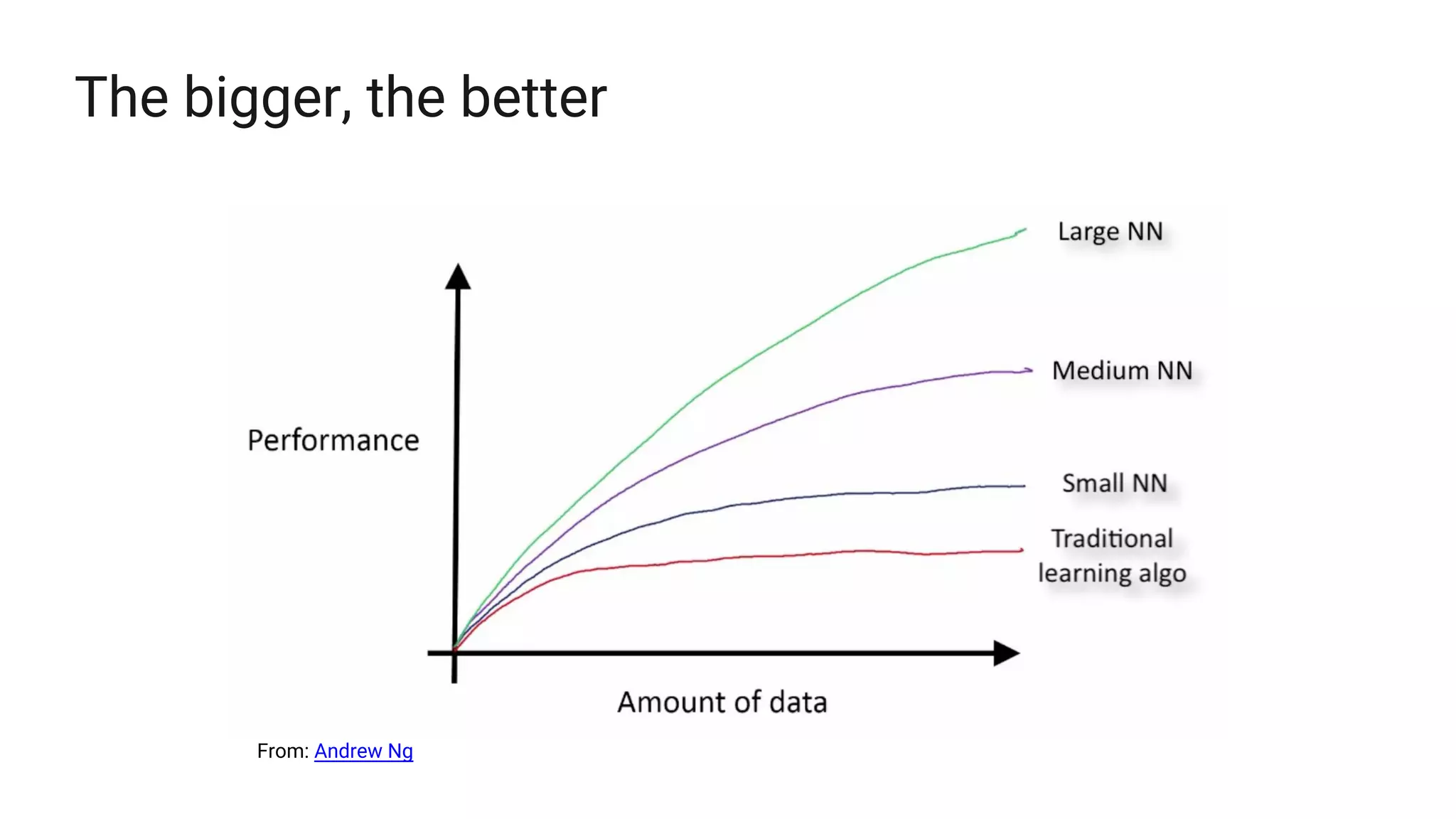 The bigger, the better

Large NN

Medium NN

Performance

Small NN

Traditional learning algo

Amount of data

From: Andrew Ng